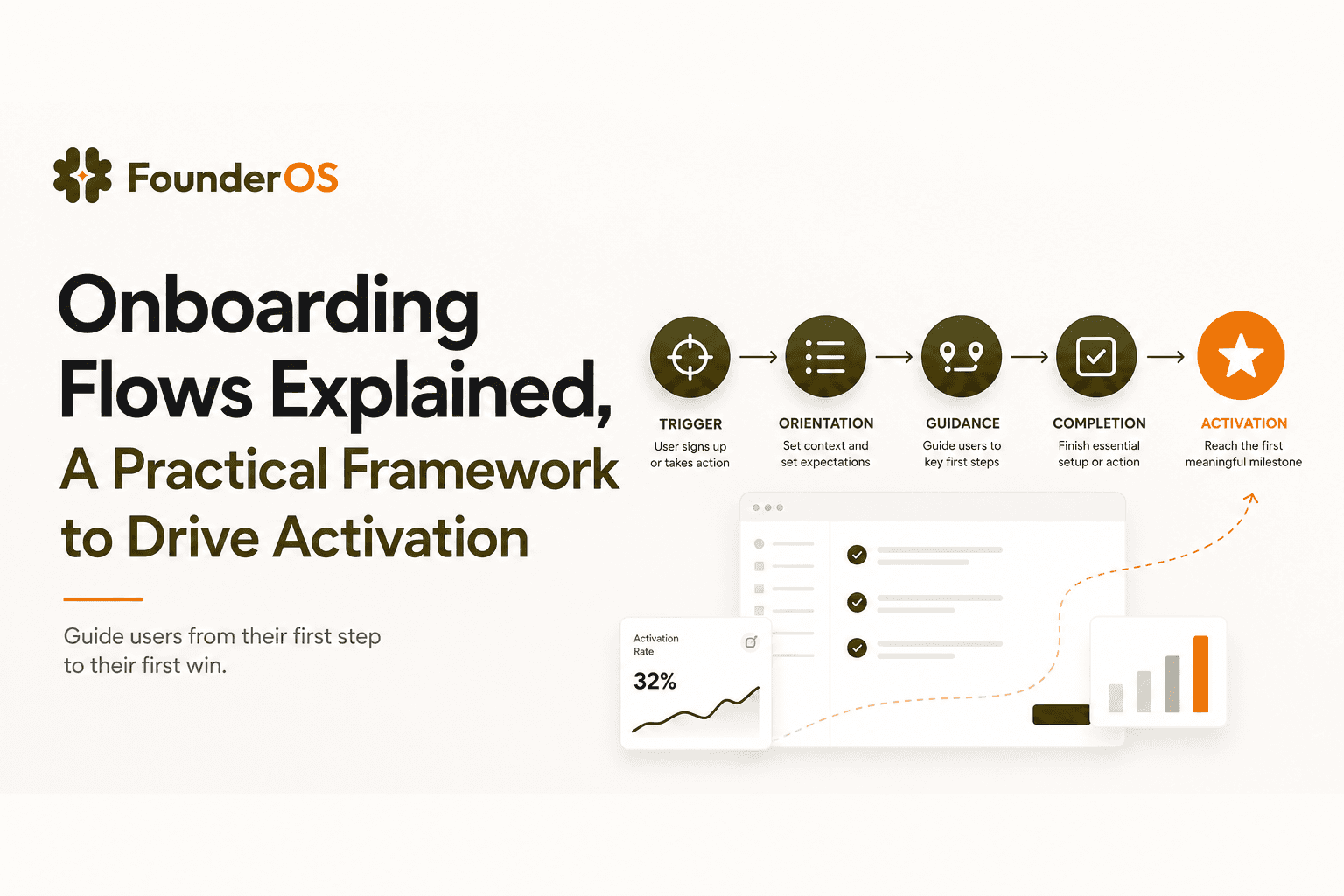 FounderOS

Onboarding Flows Explained, A Practical Framework to Drive Activation

Guide users from their first step to their first win.

TRIGGER
User signs up or takes action

ORIENTATION
Set context and set expectations

GUIDANCE
Guide users to key first steps

COMPLETION
Finish essential setup or action

ACTIVATION
Reach the first meaningful milestone

Activation Rate
32%